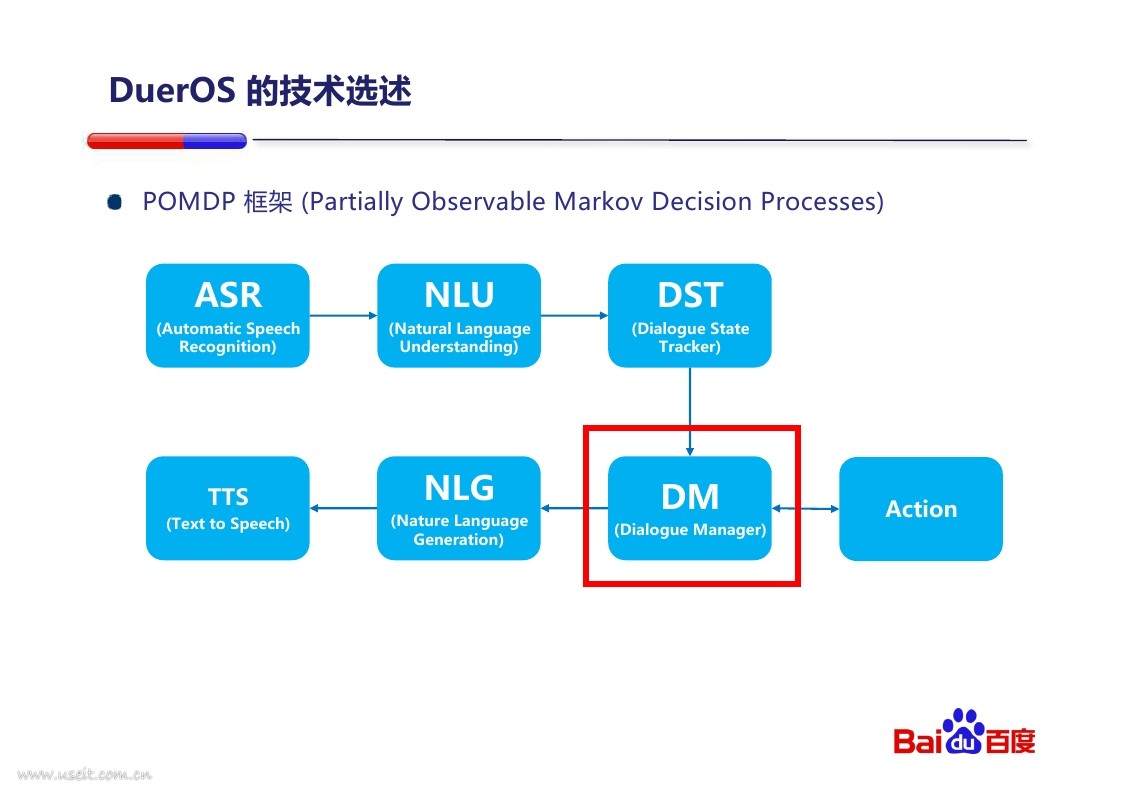 DuerOS 的技术选述

POMDP 框架 (Partially Observable Markov Decision Processes)

ASR
(Automatic Speech Recognition)

NLU
(Natural Language Understanding)

DST
(Dialogue State Tracker)

TTS
(Text to Speech)

NLG
(Nature Language Generation)

DM
(Dialogue Manager)

Action

Baidu百度

www.useit.com.cn